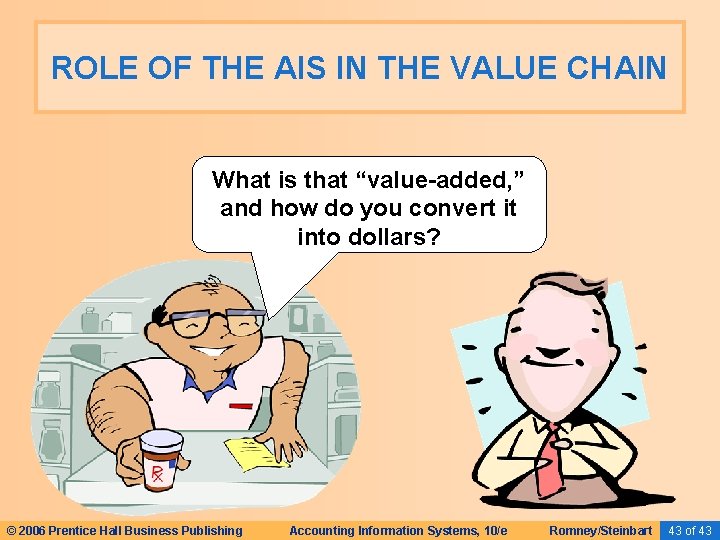 ROLE OF THE AIS IN THE VALUE CHAIN

What is that “value-added,” and how do you convert it into dollars?

Rx

© 2006 Prentice Hall Business Publishing Accounting Information Systems, 10/e Romney/Steinbart 43 of 43